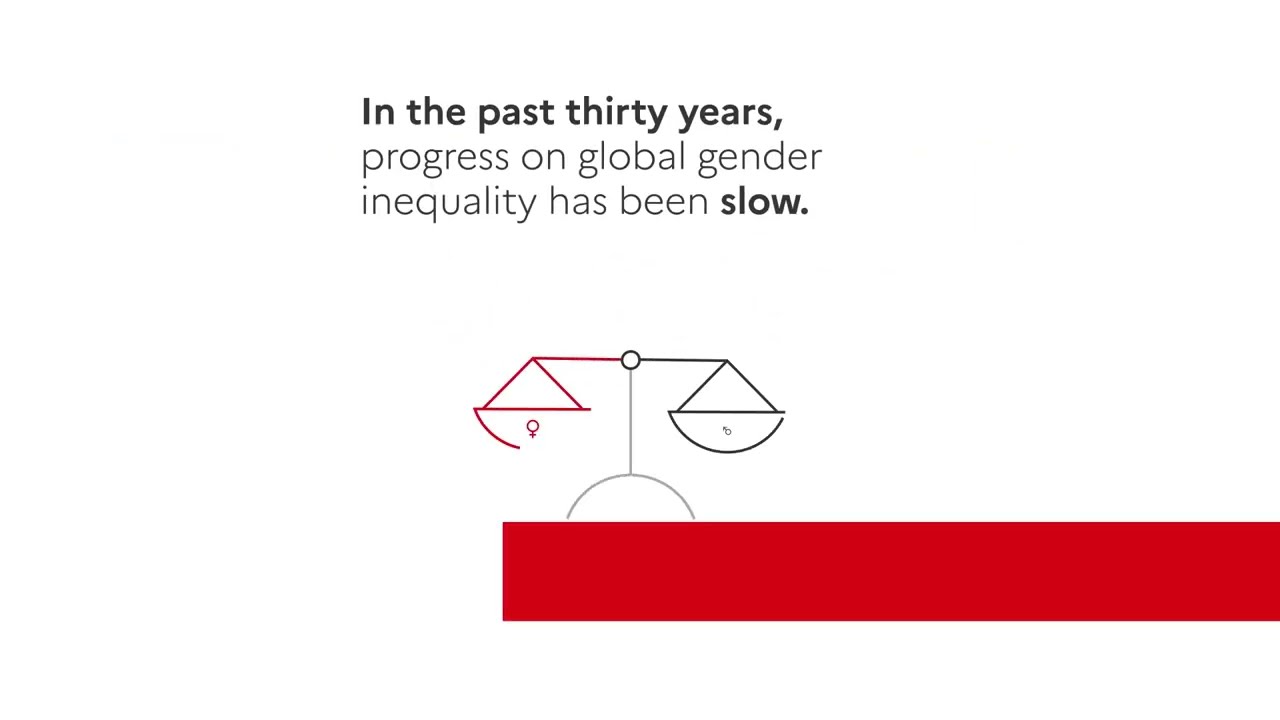 In the past thirty years, progress on global gender inequality has been slow.

♀

♂